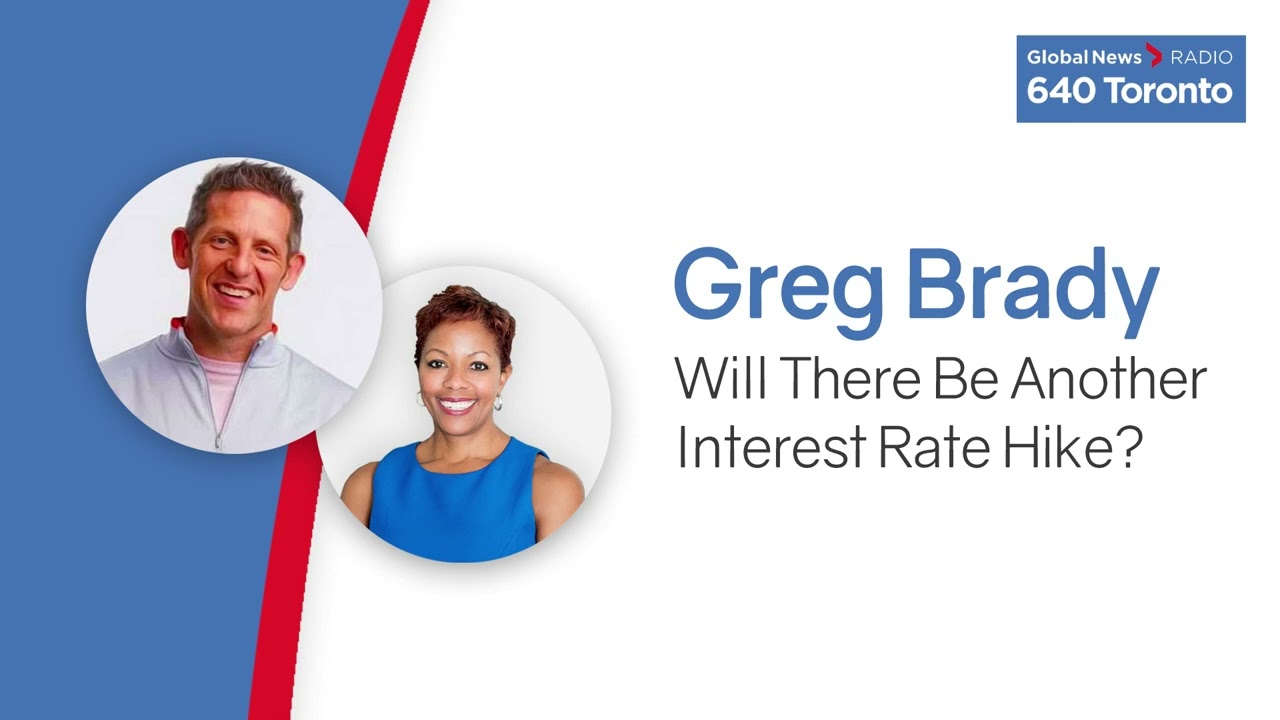 Global News RADIO
640 Toronto

Greg Brady
Will There Be Another Interest Rate Hike?